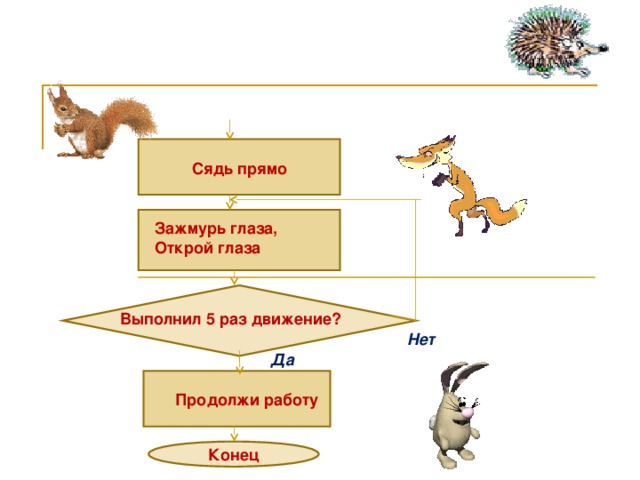 Сядь прямо

Зажмурь глаза,
Открой глаза

Выполнил 5 раз движение?

Нет

Да

Продолжи работу

Конец